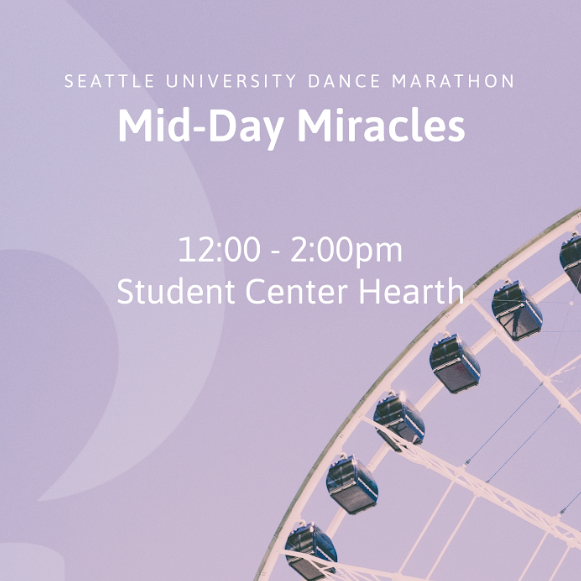 SEATTLE UNIVERSITY DANCE MARATHON
Mid-Day Miracles

12:00 - 2:00pm
Student Center Hearth